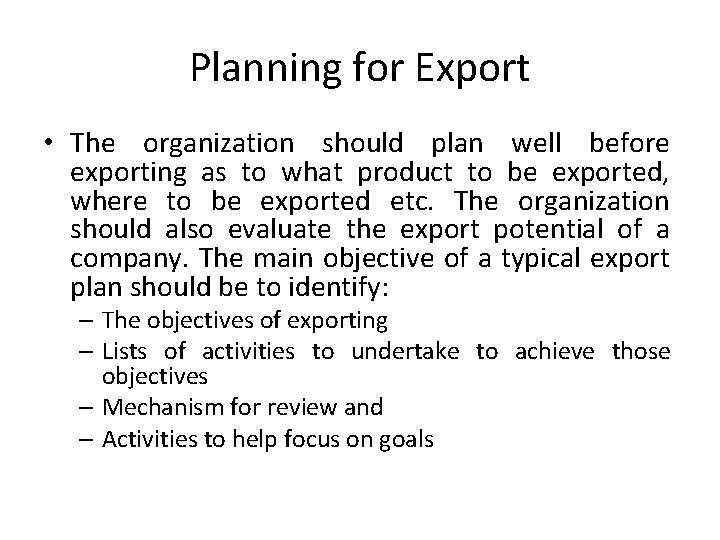 Planning for Export

• The organization should plan well before exporting as to what product to be exported, where to be exported etc. The organization should also evaluate the export potential of a company. The main objective of a typical export plan should be to identify:
– The objectives of exporting
– Lists of activities to undertake to achieve those objectives
– Mechanism for review and
– Activities to help focus on goals